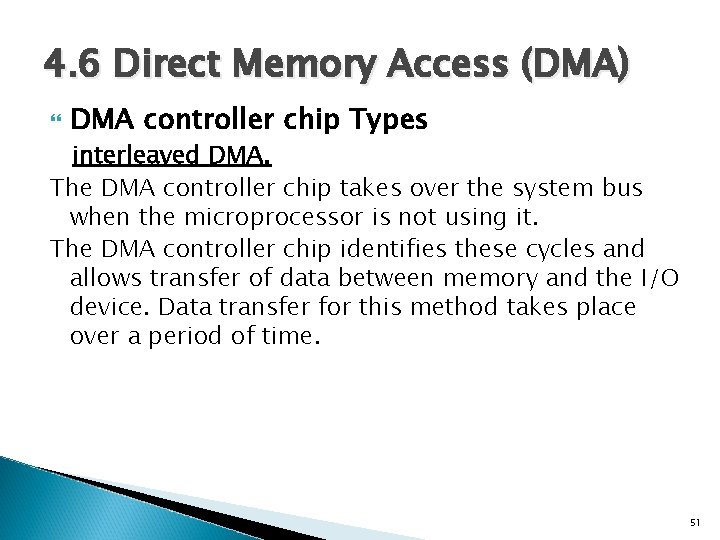 4.6 Direct Memory Access (DMA)

DMA controller chip Types

interleaved DMA.

The DMA controller chip takes over the system bus when the microprocessor is not using it.

The DMA controller chip identifies these cycles and allows transfer of data between memory and the I/O device. Data transfer for this method takes place over a period of time.

51